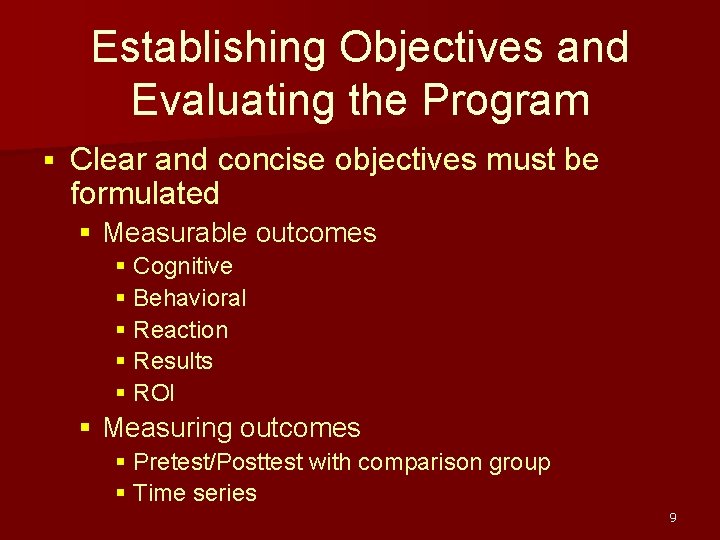 Establishing Objectives and Evaluating the Program

- Clear and concise objectives must be formulated
  - Measurable outcomes
    - Cognitive
    - Behavioral
    - Reaction
    - Results
    - ROI
  - Measuring outcomes
    - Pretest/Posttest with comparison group
    - Time series

9